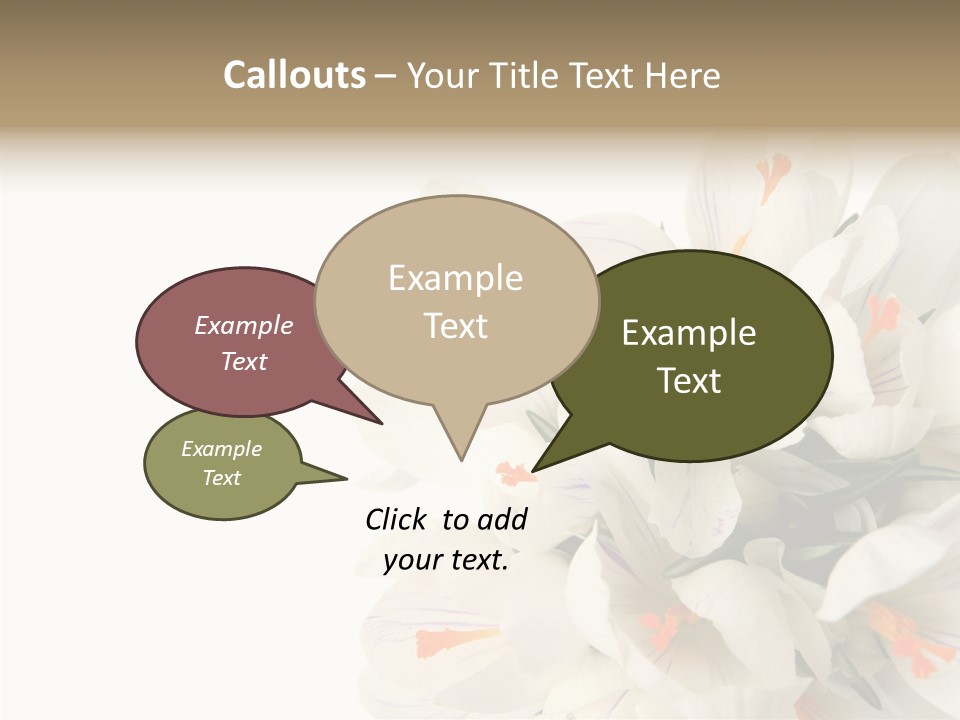 Callouts – Your Title Text Here

Example Text

Example Text

Example Text

Example Text

Click to add your text.